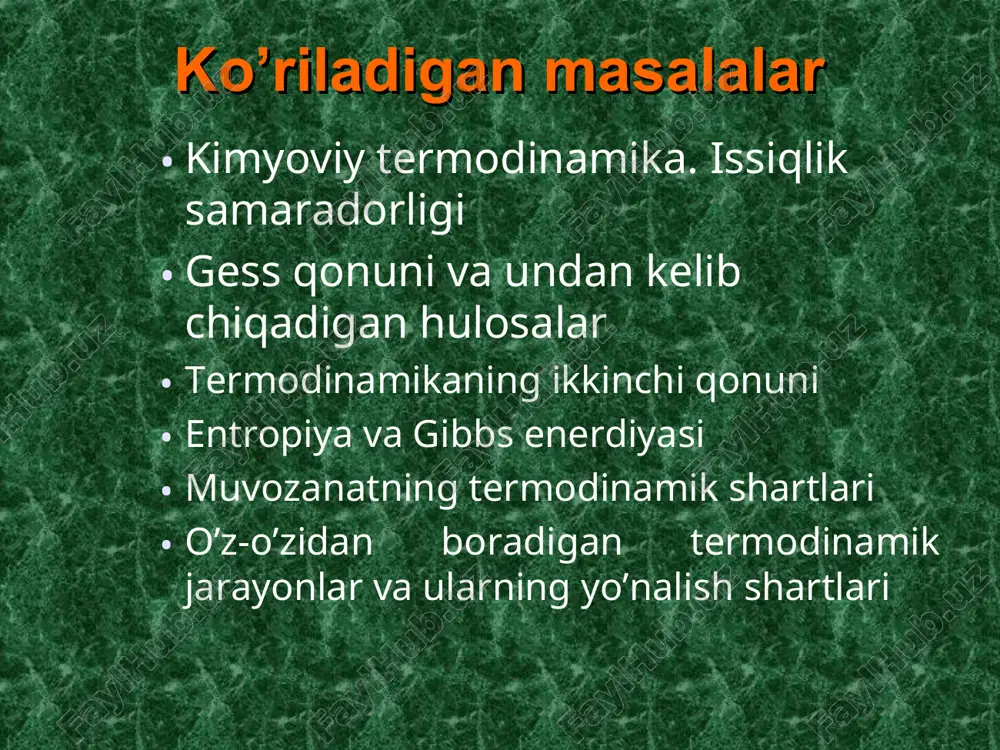 Ko’riladigan masalalar

• Kimyoviy termodinamika. Issiqlik samaradorligi
• Gess qonuni va undan kelib chiqadigan hulosalar
• Termodinamikaning ikkinchi qonuni
• Entropiya va Gibbs enerdiyasi
• Muvozanatning termodinamik shartlari
• O’z-o’zidan boradigan termodinamik jarayonlar va ularning yo’nalish shartlari

FaylHub.uz